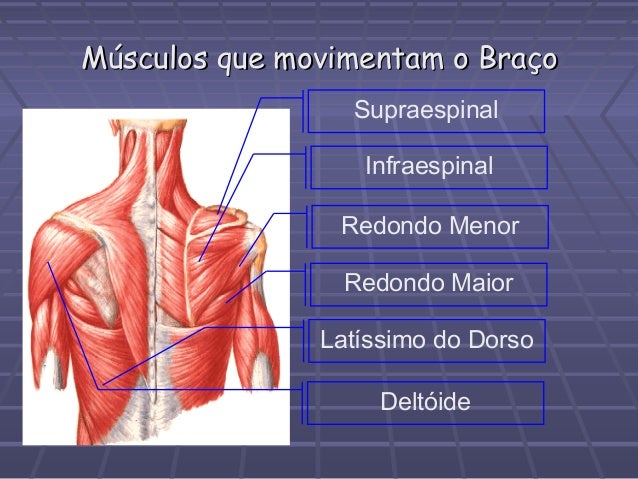 Músculos que movimentam o Braço

Supraespinal

Infraespinal

Redondo Menor

Redondo Maior

Latíssimo do Dorso

Deltóide